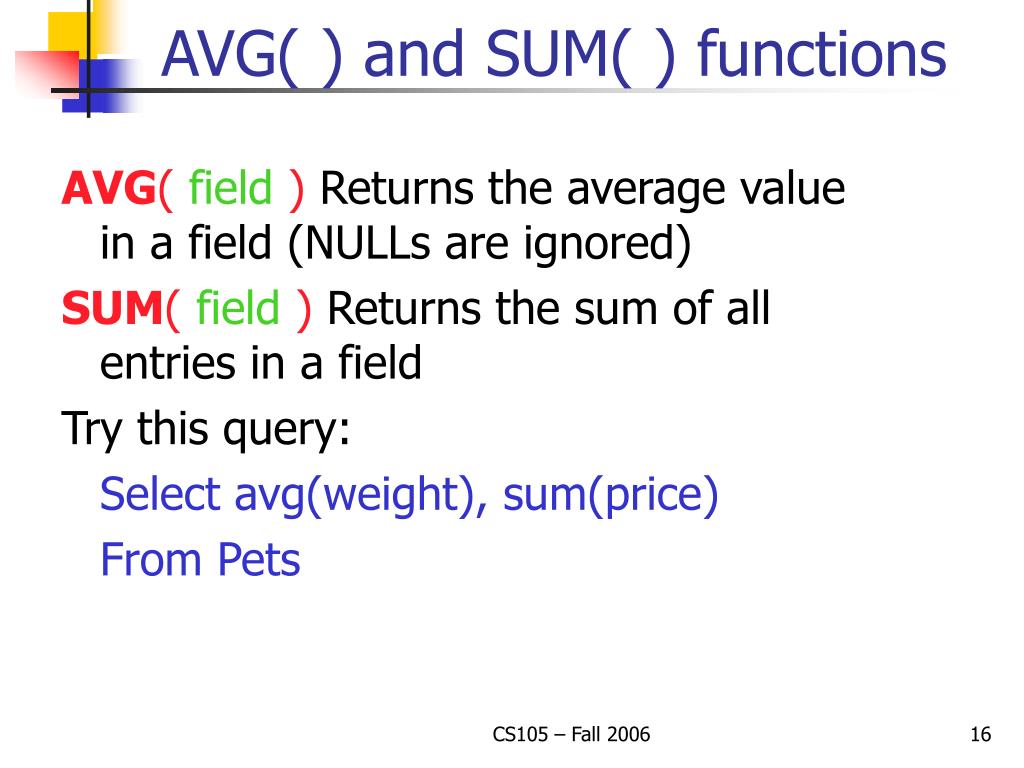 AVG( ) and SUM( ) functions

AVG( field ) Returns the average value in a field (NULLs are ignored)

SUM( field ) Returns the sum of all entries in a field

Try this query:

Select avg(weight), sum(price)

From Pets

CS105 – Fall 2006

16